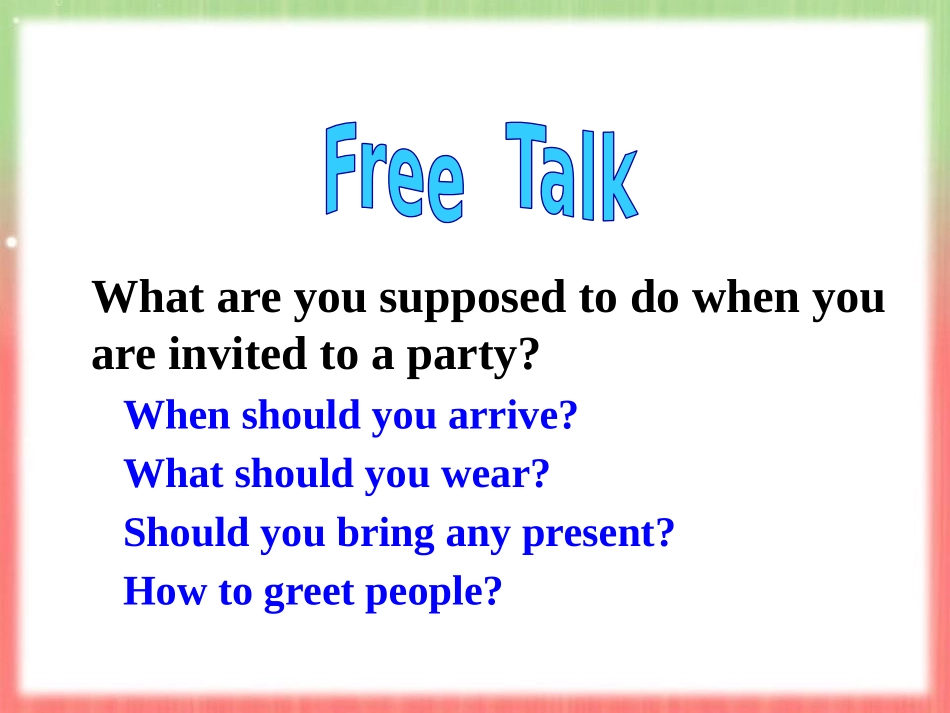 Free Talk

What are you supposed to do when you are invited to a party?

When should you arrive?

What should you wear?

Should you bring any present?

How to greet people?